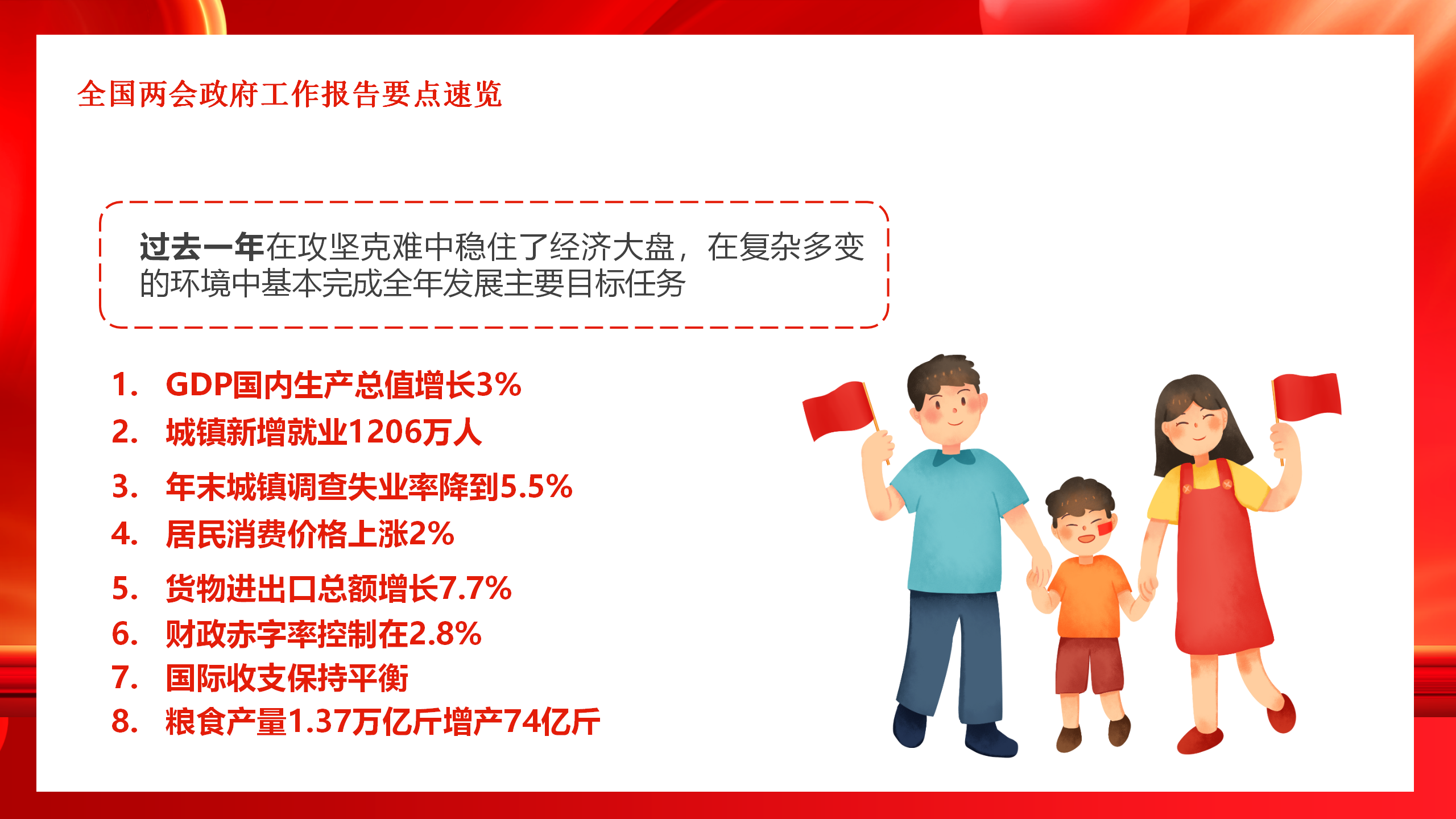 全国两会政府工作报告要点速览

过去一年在攻坚克难中稳住了经济大盘，在复杂多变的环境中基本完成全年发展主要目标任务

1. GDP国内生产总值增长3%
2. 城镇新增就业1206万人
3. 年末城镇调查失业率降到5.5%
4. 居民消费价格上涨2%
5. 货物进出口总额增长7.7%
6. 财政赤字率控制在2.8%
7. 国际收支保持平衡
8. 粮食产量1.37万亿斤增产74亿斤